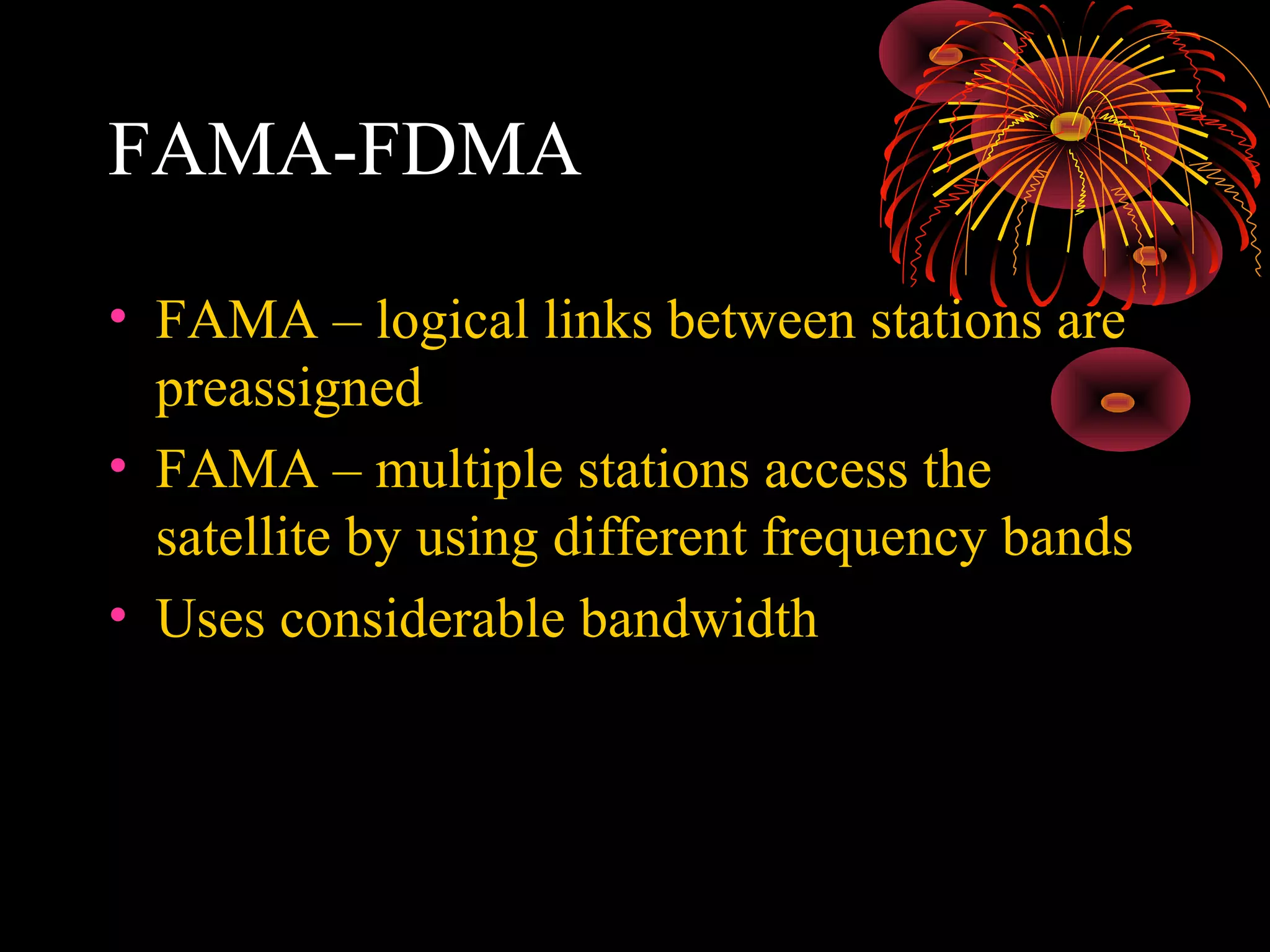 FAMA-FDMA

• FAMA – logical links between stations are preassigned
• FAMA – multiple stations access the satellite by using different frequency bands
• Uses considerable bandwidth